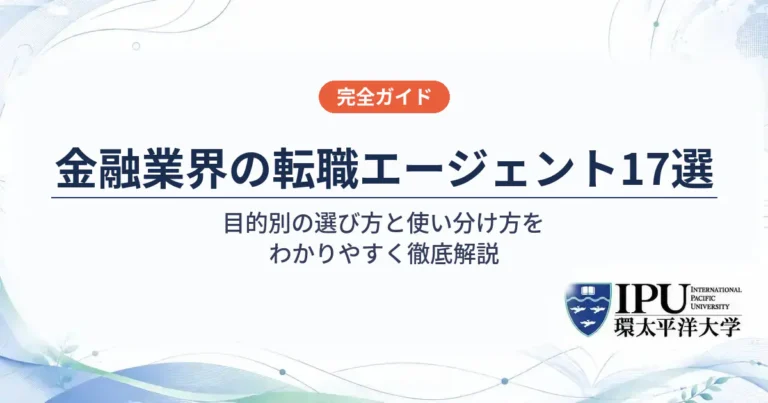 完全ガイド

金融業界の転職エージェント17選

目的別の選び方と使い分け方を
わかりやすく徹底解説

IPU INTERNATIONAL PACIFIC UNIVERSITY
環太平洋大学